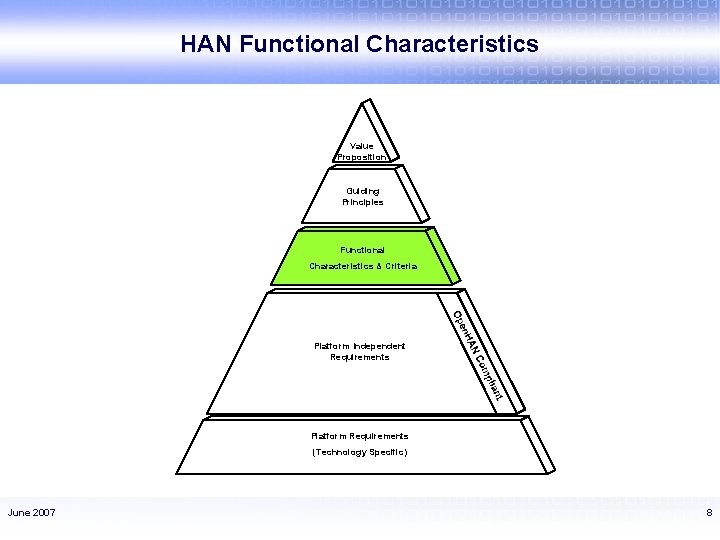 HAN Functional Characteristics

Value Proposition

Guiding Principles

Functional Characteristics & Criteria

Platform Independent Requirements

OpenHAN Compliant

Platform Requirements (Technology Specific)

June 2007

8